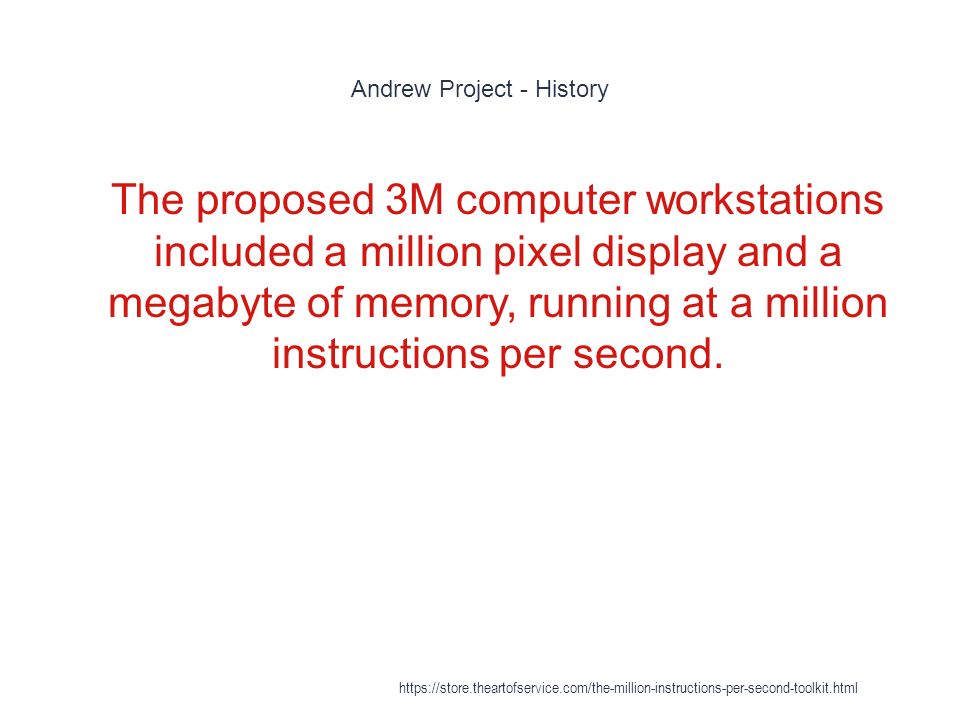 Andrew Project - History

The proposed 3M computer workstations included a million pixel display and a megabyte of memory, running at a million instructions per second.

https://store.theartofservice.com/the-million-instructions-per-second-toolkit.html